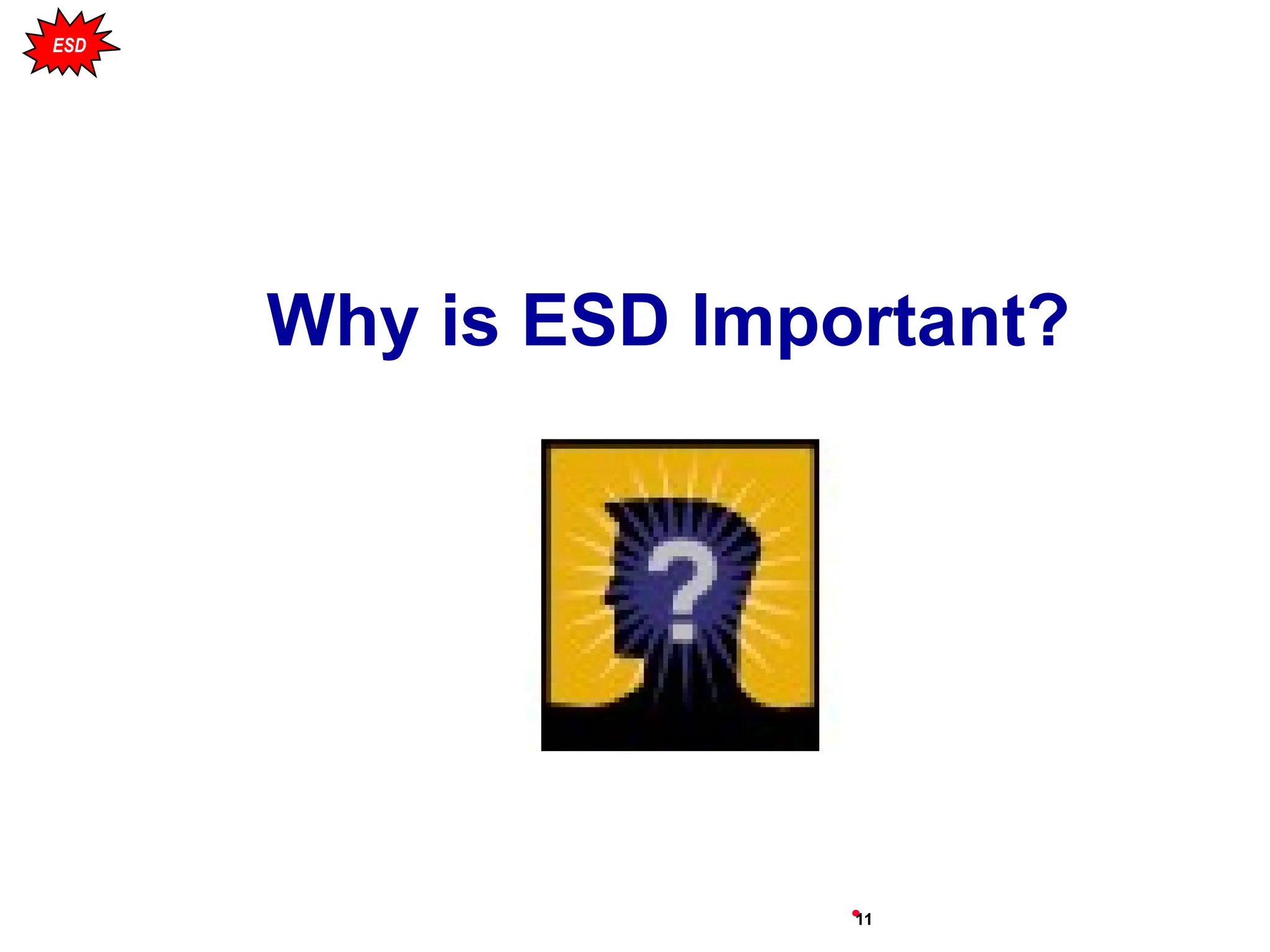 ESD

Why is ESD Important?

?

11